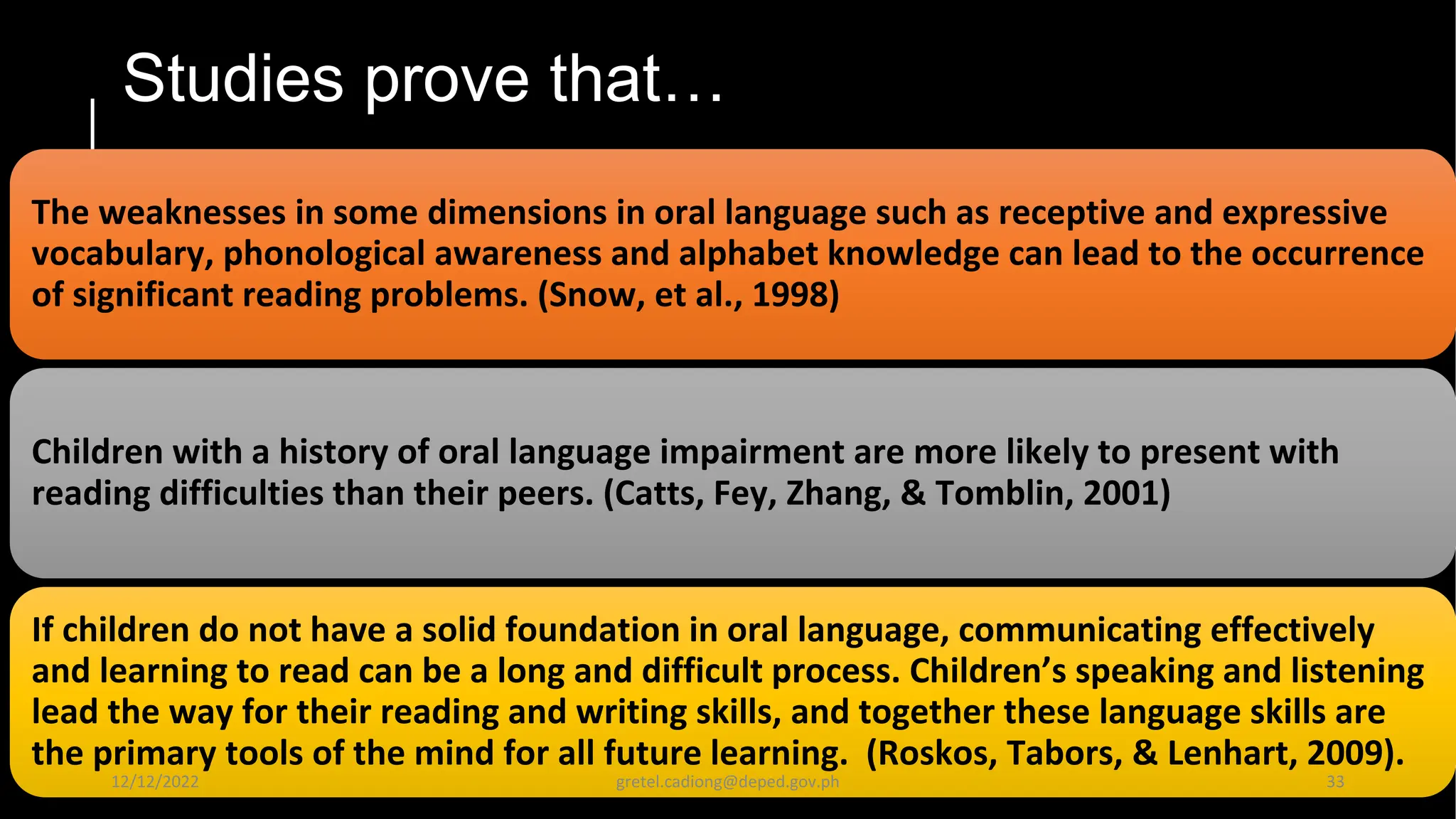 Studies prove that…

The weaknesses in some dimensions in oral language such as receptive and expressive vocabulary, phonological awareness and alphabet knowledge can lead to the occurrence of significant reading problems. (Snow, et al., 1998)

Children with a history of oral language impairment are more likely to present with reading difficulties than their peers. (Catts, Fey, Zhang, & Tomblin, 2001)

If children do not have a solid foundation in oral language, communicating effectively and learning to read can be a long and difficult process. Children's speaking and listening lead the way for their reading and writing skills, and together these language skills are the primary tools of the mind for all future learning. (Roskos, Tabors, & Lenhart, 2009).

12/12/2022

gretel.cadiong@deped.gov.ph

33